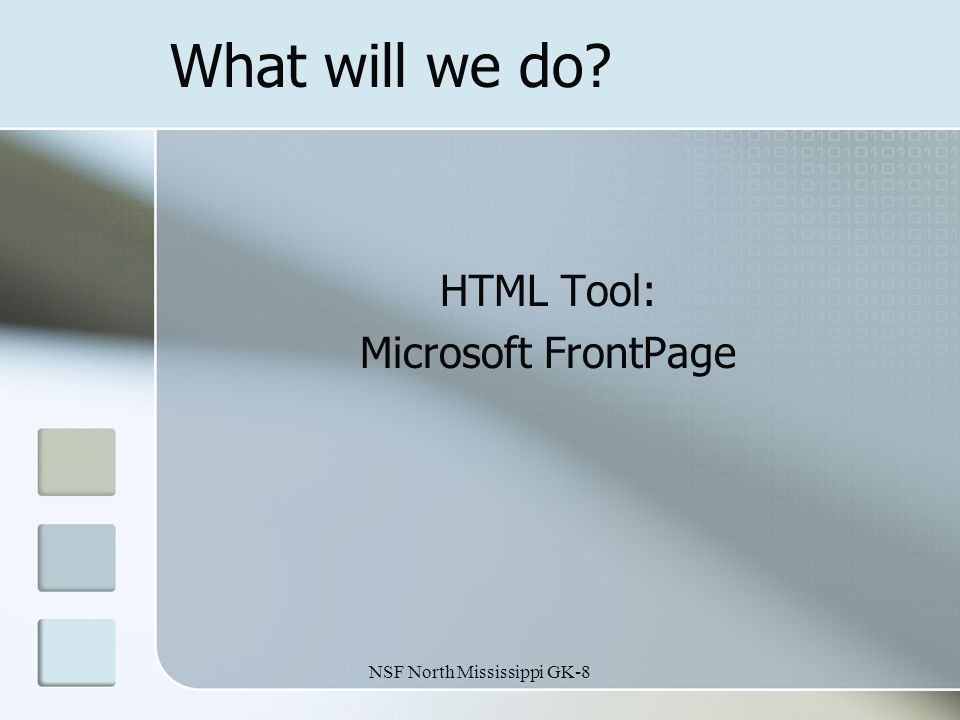 What will we do?

HTML Tool:
Microsoft FrontPage

NSF North Mississippi GK-8